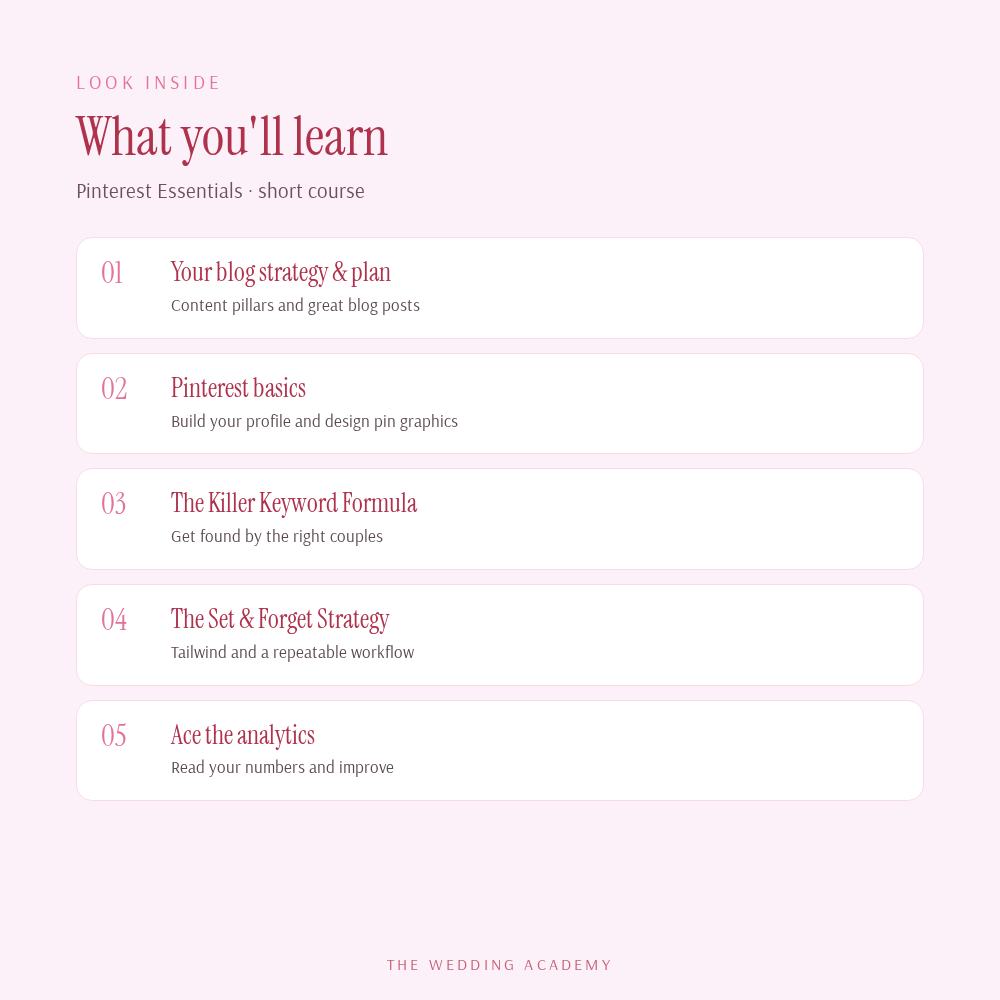 LOOK INSIDE

What you'll learn

Pinterest Essentials · short course

01

Your blog strategy & plan

Content pillars and great blog posts

02

Pinterest basics

Build your profile and design pin graphics

03

The Killer Keyword Formula

Get found by the right couples

04

The Set & Forget Strategy

Tailwind and a repeatable workflow

05

Ace the analytics

Read your numbers and improve

THE WEDDING ACADEMY